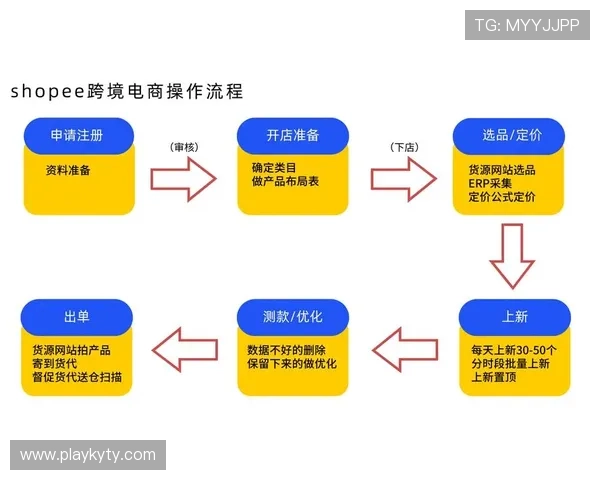 TG: MYYJJPP

shopee跨境电商操作流程

申请注册
资料准备

（审核）

开店准备
确定类目
做产品布局表

（下店）

选品/定价
货源网站选品
ERP采集
定价公式定价

上新
每天上新30-50个
分时段批量上新
上新置顶

测款/优化
数据不好的删除
保留下来的做优化

出单
货源网站拍产品
寄到货代
督促货代送仓扫描

www.playkyty.com